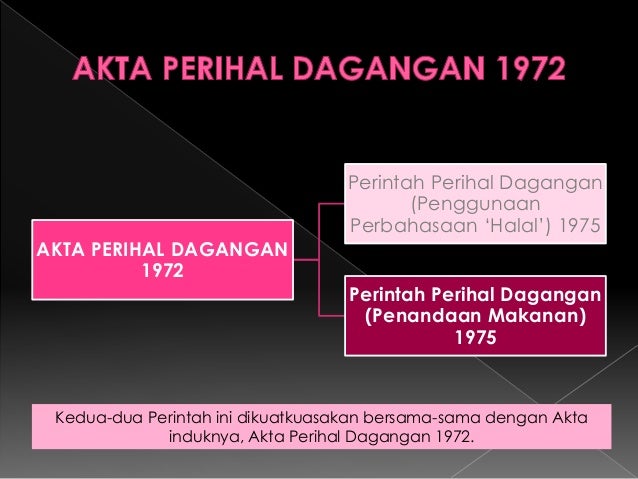 AKTA PERIHAL DAGANGAN 1972

AKTA PERIHAL DAGANGAN 1972

Perintah Perihal Dagangan (Penggunaan Perbahasaan 'Halal') 1975

Perintah Perihal Dagangan (Penandaan Makanan) 1975

Kedua-dua Perintah ini dikuatkuasakan bersama-sama dengan Akta induknya, Akta Perihal Dagangan 1972.